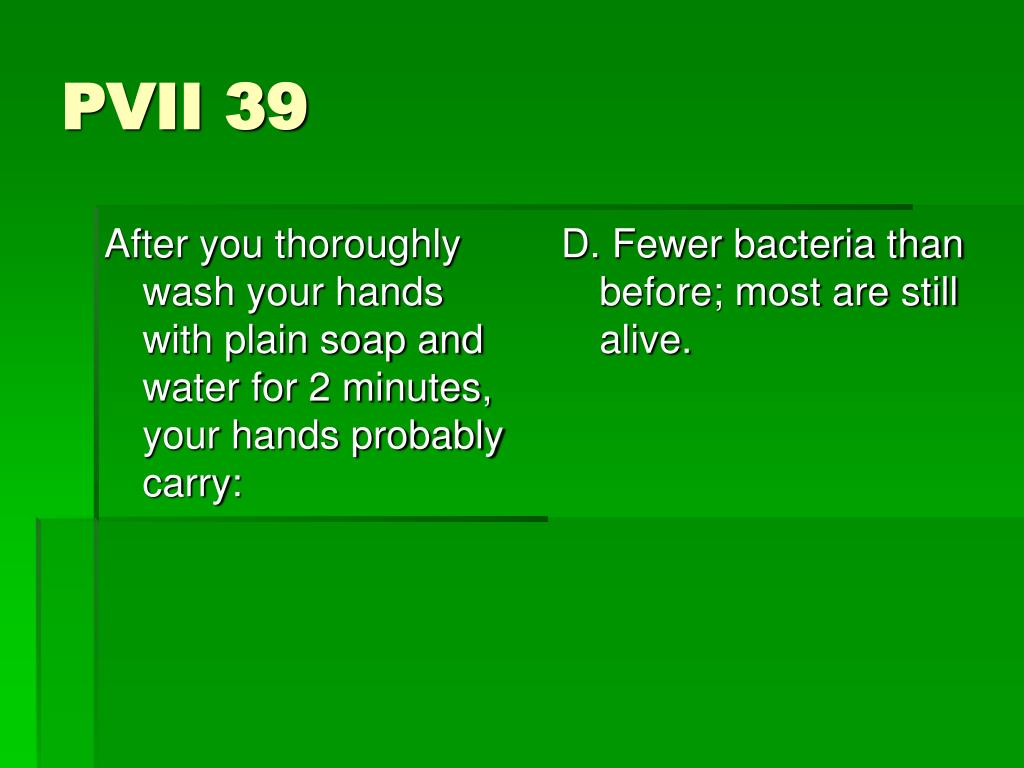 PVII 39

After you thoroughly wash your hands with plain soap and water for 2 minutes, your hands probably carry:

D. Fewer bacteria than before; most are still alive.